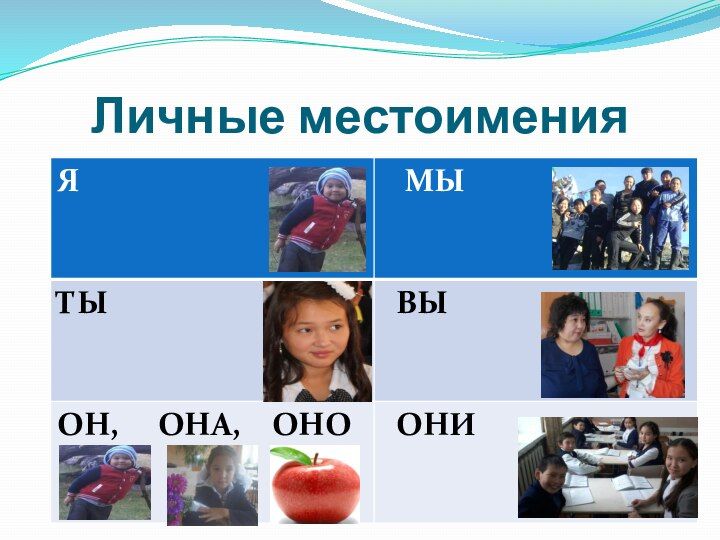 Личные местоимения

| Я | МЫ |
|---|---|
| ТЫ | ВЫ |
| ОН, ОНА, ОНО | ОНИ |